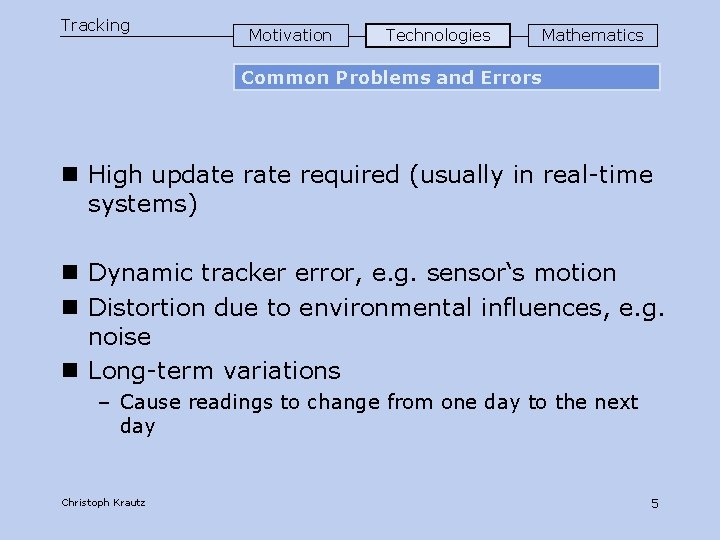 Tracking

Motivation

Technologies

Mathematics

Common Problems and Errors

■ High update rate required (usually in real-time systems)

■ Dynamic tracker error, e.g. sensor‘s motion

■ Distortion due to environmental influences, e.g. noise

■ Long-term variations

– Cause readings to change from one day to the next day

Christoph Krautz

5